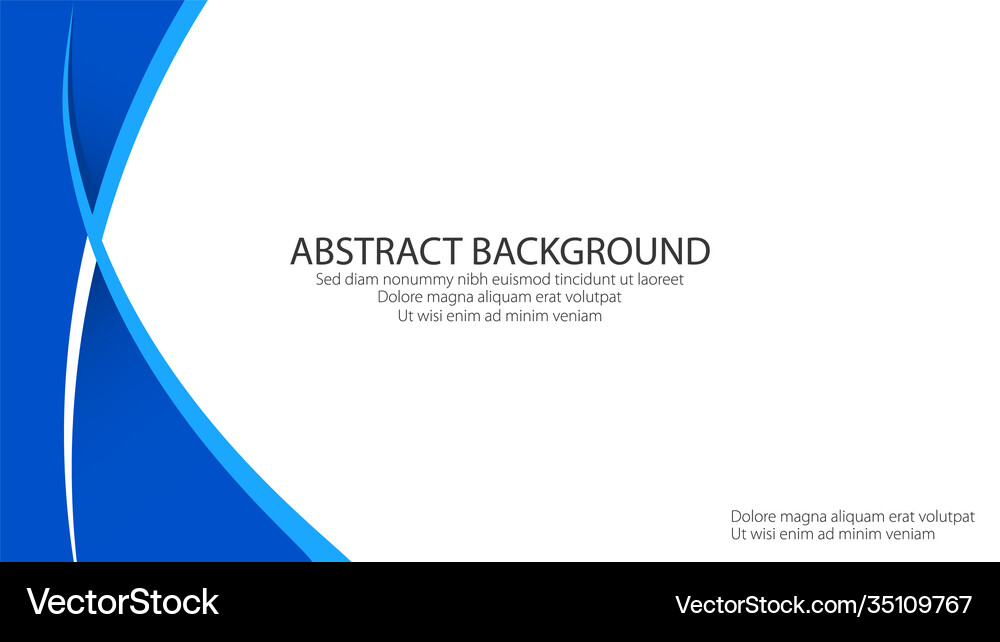 ABSTRACT BACKGROUND
Sed diam nonummy nibh euismod tincidunt ut laoreet
Dolore magna aliquam erat volutpat
Ut wisi enim ad minim veniam

Dolore magna aliquam erat volutpat
Ut wisi enim ad minim veniam

VectorStock

VectorStock.com/35109767